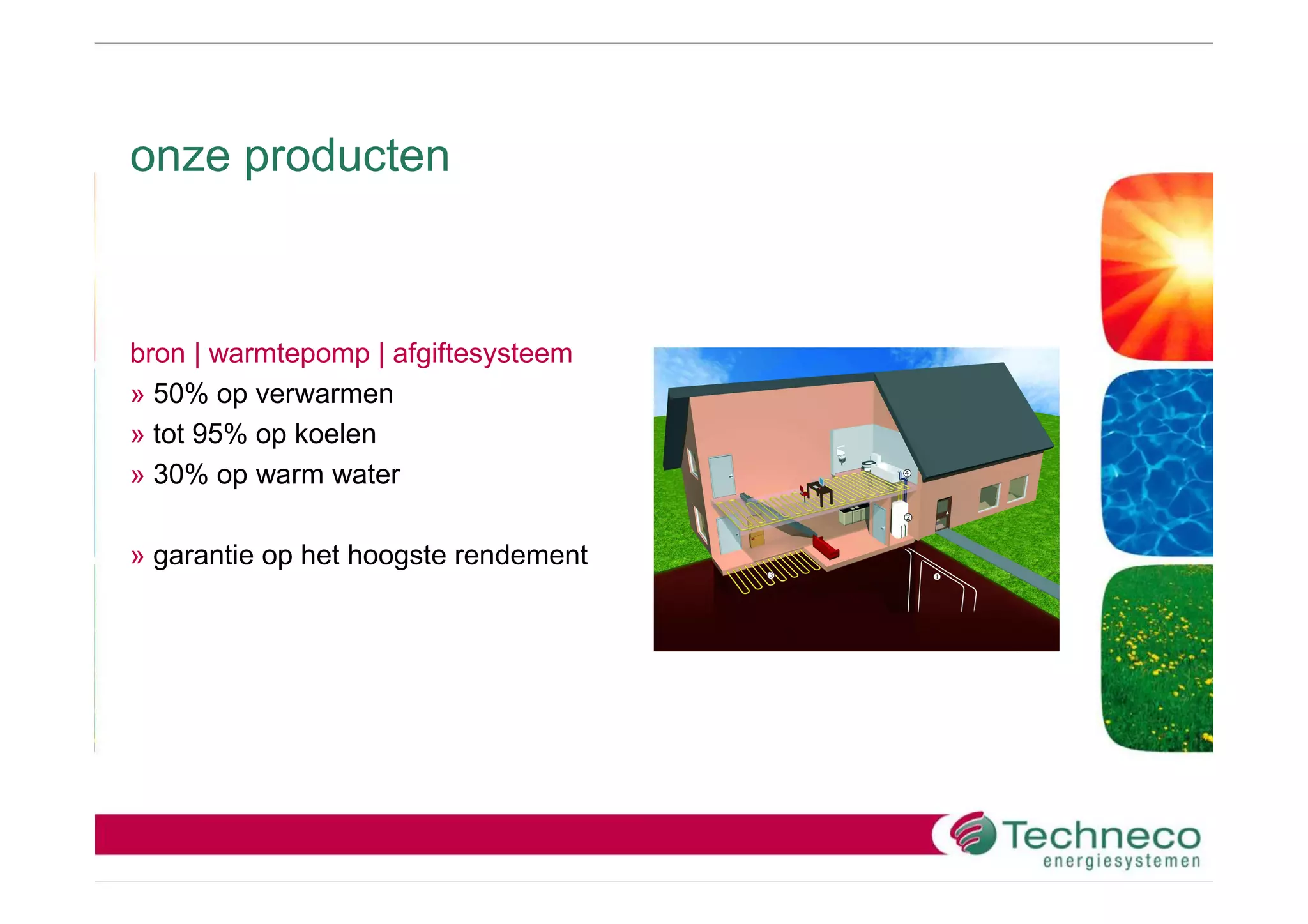 onze producten

bron | warmtepomp | afgiftesysteem
» 50% op verwarmen
» tot 95% op koelen
» 30% op warm water

» garantie op het hoogste rendement

④
②
③
①

Techneco
energiesystemen